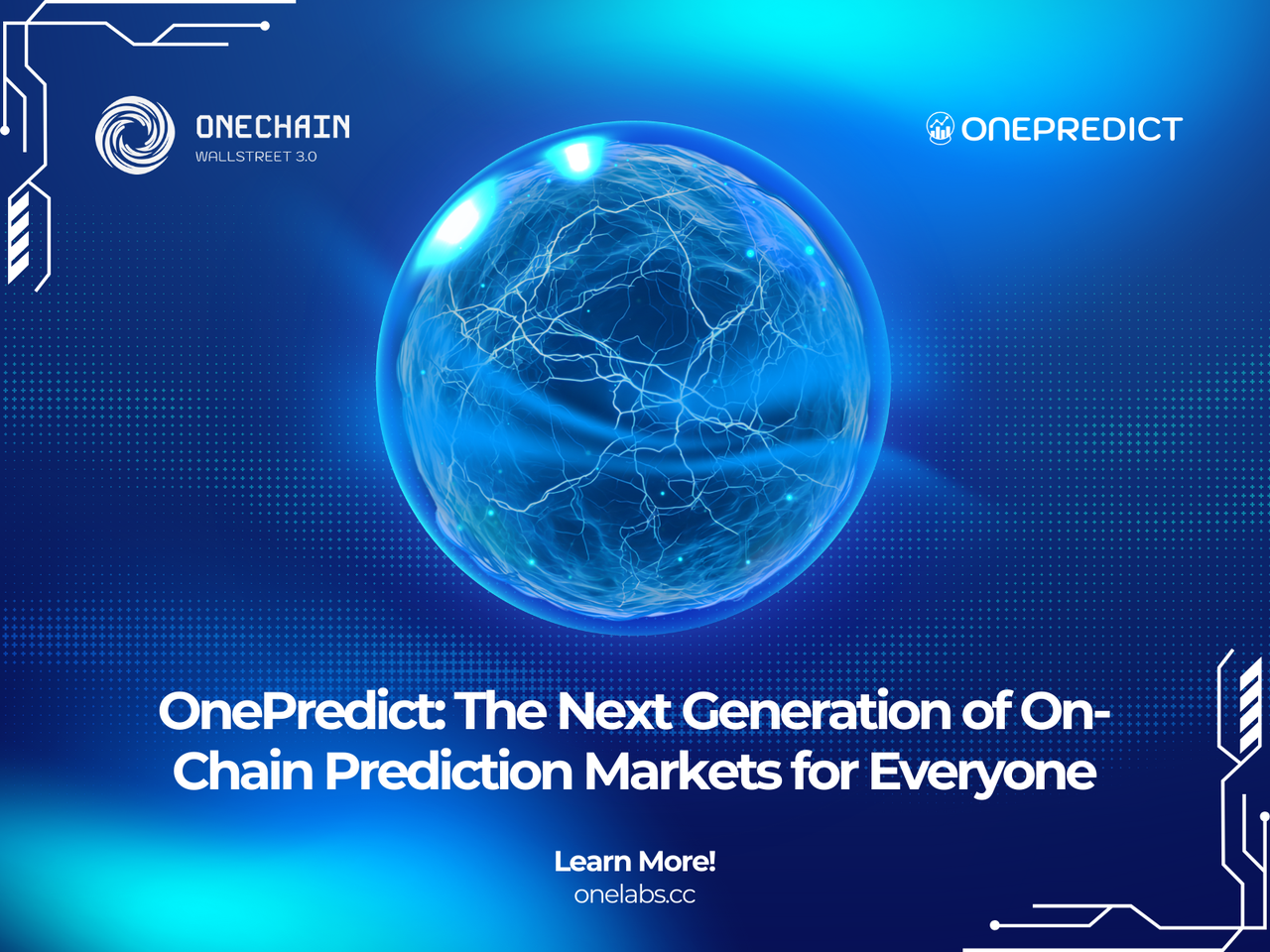 ONECHAIN
WALLSTREET 3.0

ONEPREDICT

OnePredict: The Next Generation of On-Chain Prediction Markets for Everyone

Learn More!
onelabs.cc